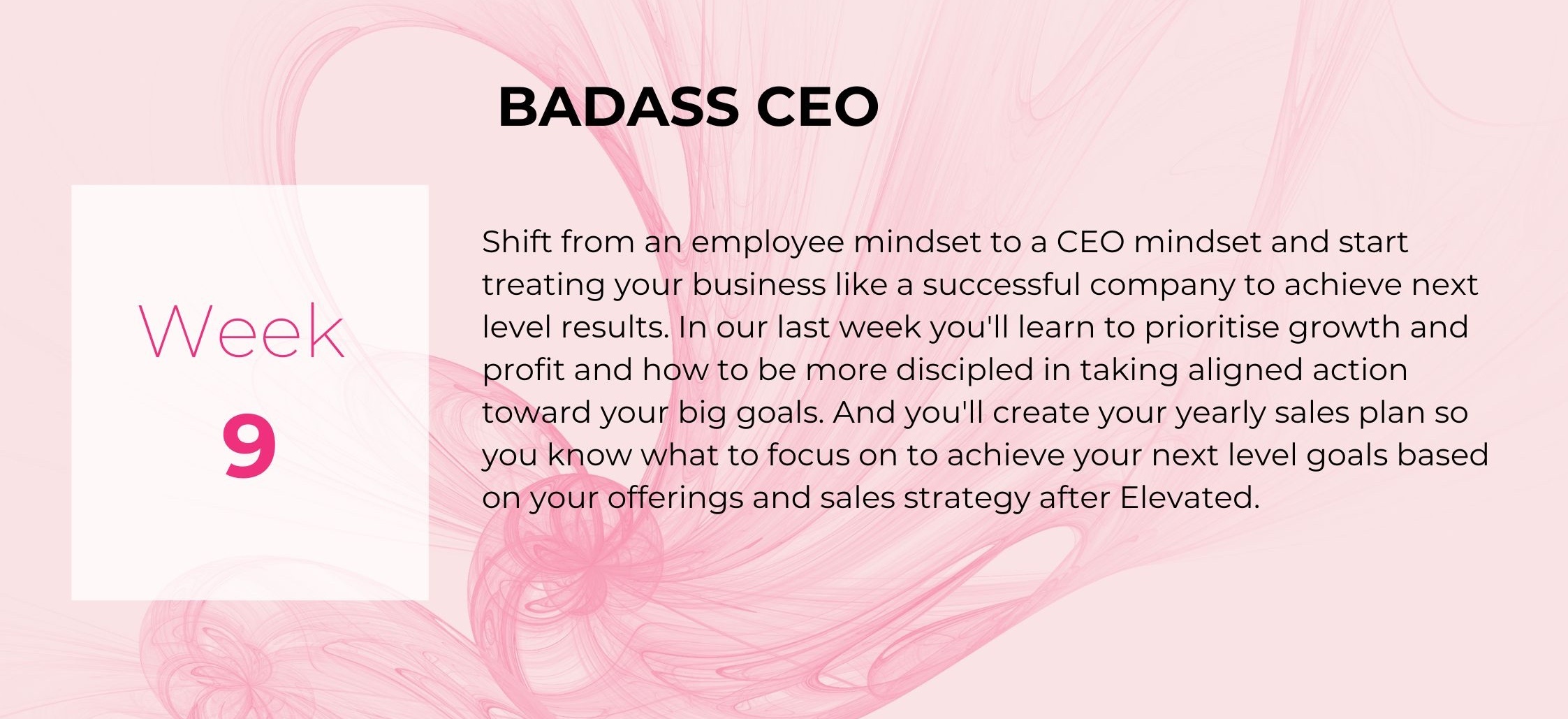 BADASS CEO

Week
9

Shift from an employee mindset to a CEO mindset and start treating your business like a successful company to achieve next level results. In our last week you'll learn to prioritise growth and profit and how to be more discipled in taking aligned action toward your big goals. And you'll create your yearly sales plan so you know what to focus on to achieve your next level goals based on your offerings and sales strategy after Elevated.